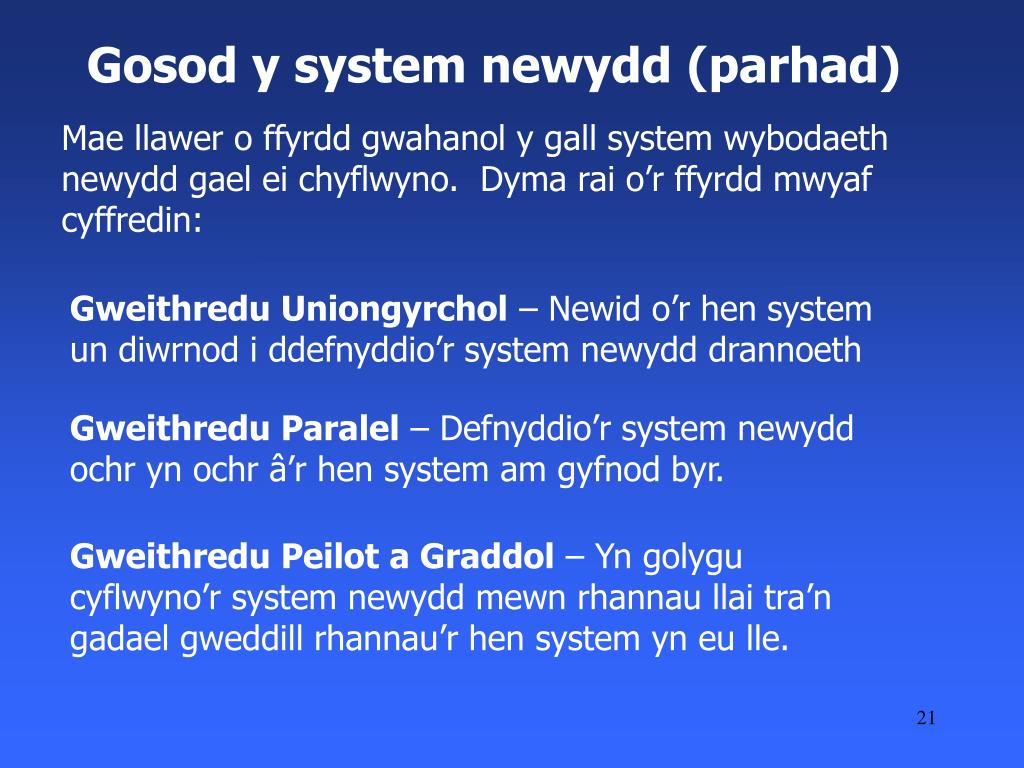 Gosod y system newydd (parhad)

Mae llawer o ffyrdd gwahanol y gall system wybodaeth newydd gael ei chyflwyno.  Dyma rai o’r ffyrdd mwyaf cyffredin:

Gweithredu Uniongyrchol – Newid o’r hen system un diwrnod i ddefnyddio’r system newydd drannoeth

Gweithredu Paralel – Defnyddio’r system newydd ochr yn ochr â’r hen system am gyfnod byr.

Gweithredu Peilot a Graddol – Yn golygu cyflwyno’r system newydd mewn rhannau llai tra’n gadael gweddill rhannau’r hen system yn eu lle.

21